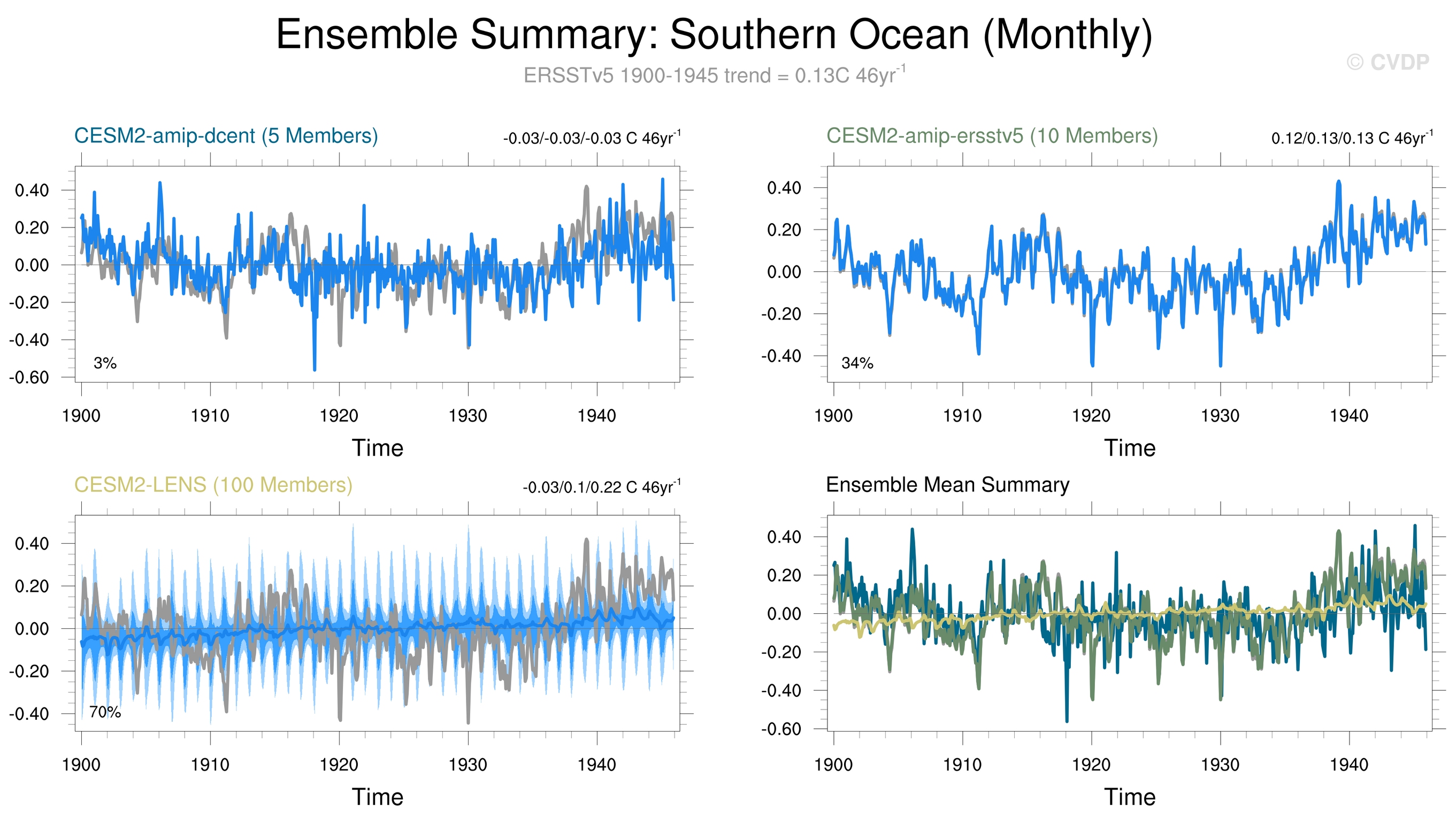 Ensemble Summary: Southern Ocean (Monthly)

ERSSTv5 1900-1945 trend = 0.13C 46yr$^{-1}$

© CVDP

CESM2-amip-dcent (5 Members)

-0.03/-0.03/-0.03 C 46yr$^{-1}$

0.40
0.20
0.00
-0.20
-0.40
-0.60

3%

1900 1910 1920 1930 1940

Time

CESM2-amip-ersstv5 (10 Members)

0.12/0.13/0.13 C 46yr$^{-1}$

0.40
0.20
0.00
-0.20
-0.40

34%

1900 1910 1920 1930 1940

Time

CESM2-LENS (100 Members)

-0.03/0.1/0.22 C 46yr$^{-1}$

0.40
0.20
0.00
-0.20
-0.40

70%

1900 1910 1920 1930 1940

Time

Ensemble Mean Summary

0.40
0.20
0.00
-0.20
-0.40
-0.60

1900 1910 1920 1930 1940

Time